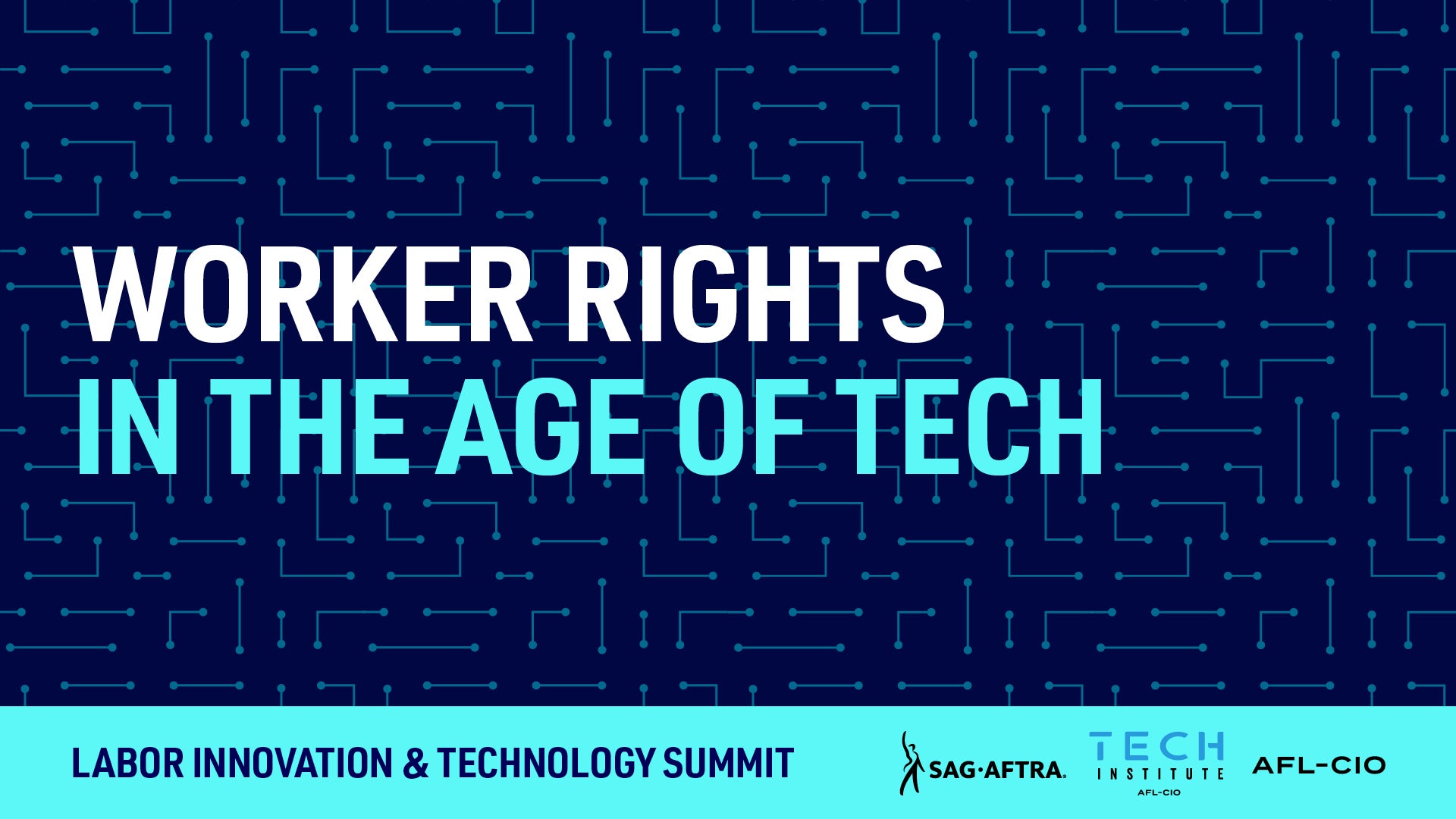 WORKER RIGHTS
IN THE AGE OF TECH

LABOR INNOVATION & TECHNOLOGY SUMMIT

SAG·AFTRA.

TECH INSTITUTE AFL-CIO

AFL-CIO